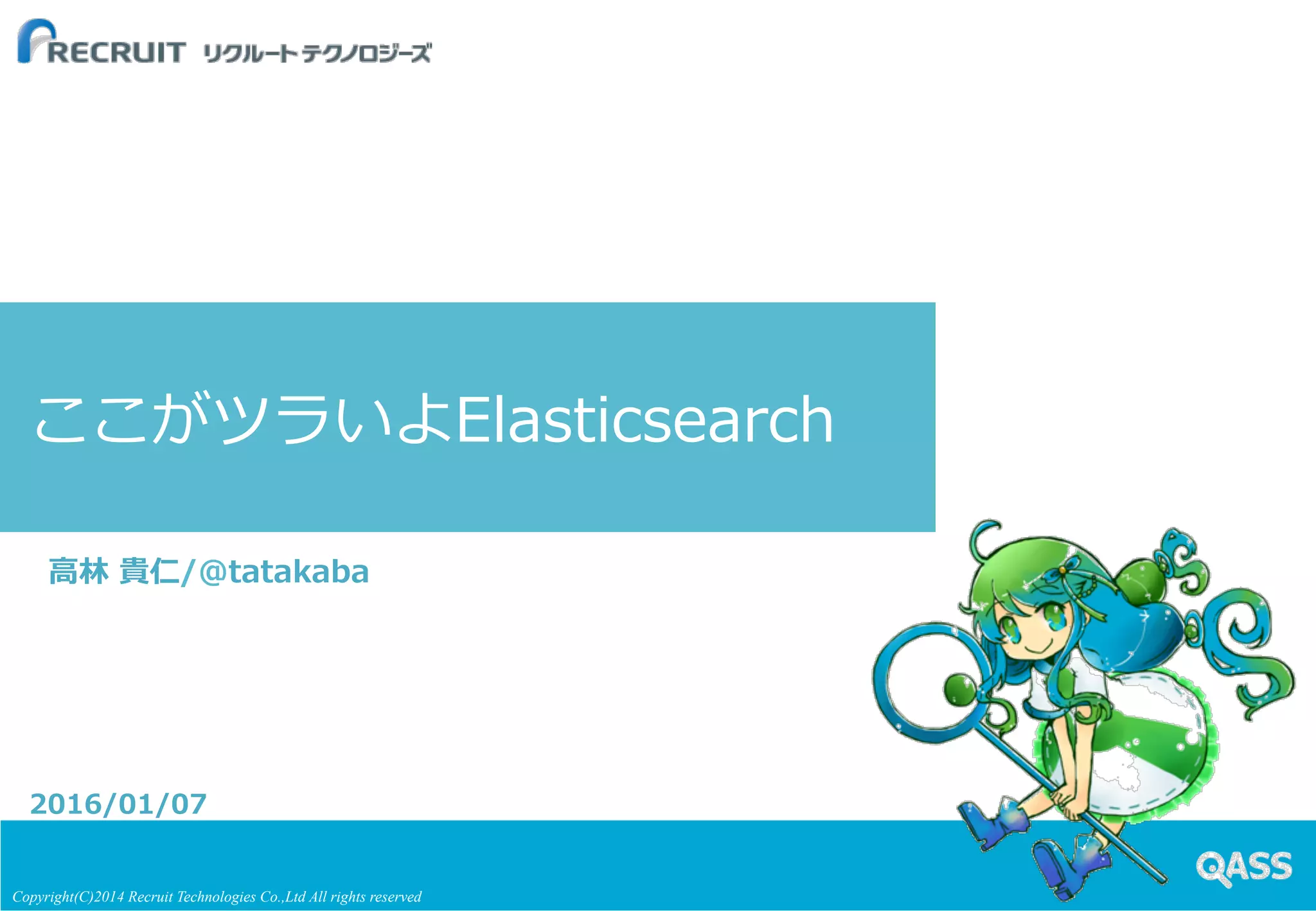 RECRUIT リクルートテクノロジーズ

ここがツラいよElasticsearch

高林 貴仁/@tatakaba

2016/01/07

QASS

Copyright(C)2014 Recruit Technologies Co.,Ltd All rights reserved